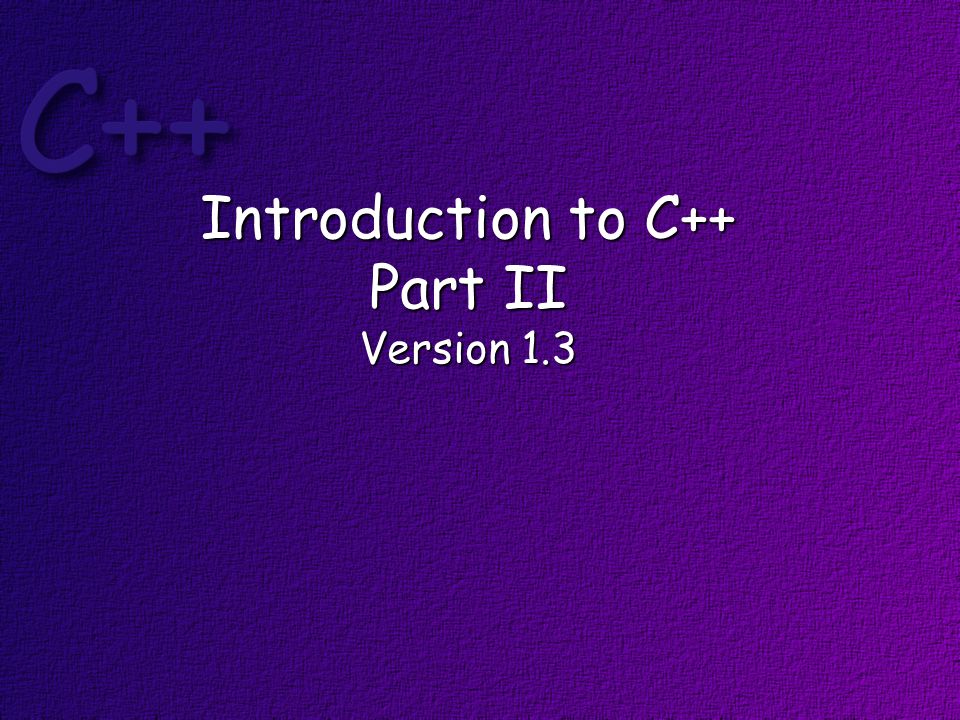 C++

Introduction to C++
Part II
Version 1.3